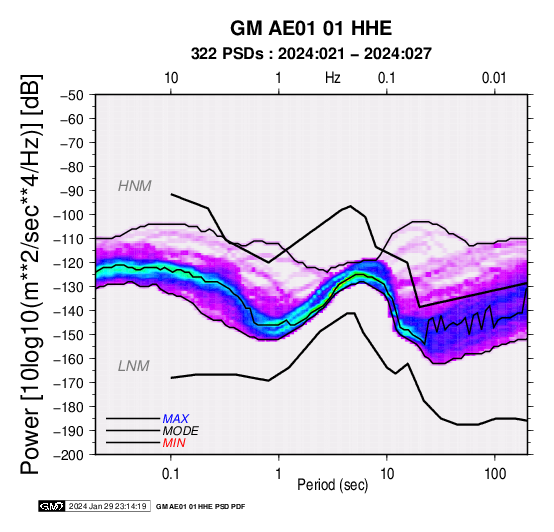 GM AE01 01 HHE
322 PSDs : 2024:021 – 2024:027

10
1
Hz
0.1
0.01

Power [10log10(m**2/sec**4/Hz)] [dB]

−50
−60
−70
−80
−90
−100
−110
−120
−130
−140
−150
−160
−170
−180
−190
−200

HNM
LNM

MAX
MODE
MIN

0.1
1
10
100
Period (sec)

GMT 2024 Jan 29 23:14:19 GM AE01 01 HHE PSD PDF